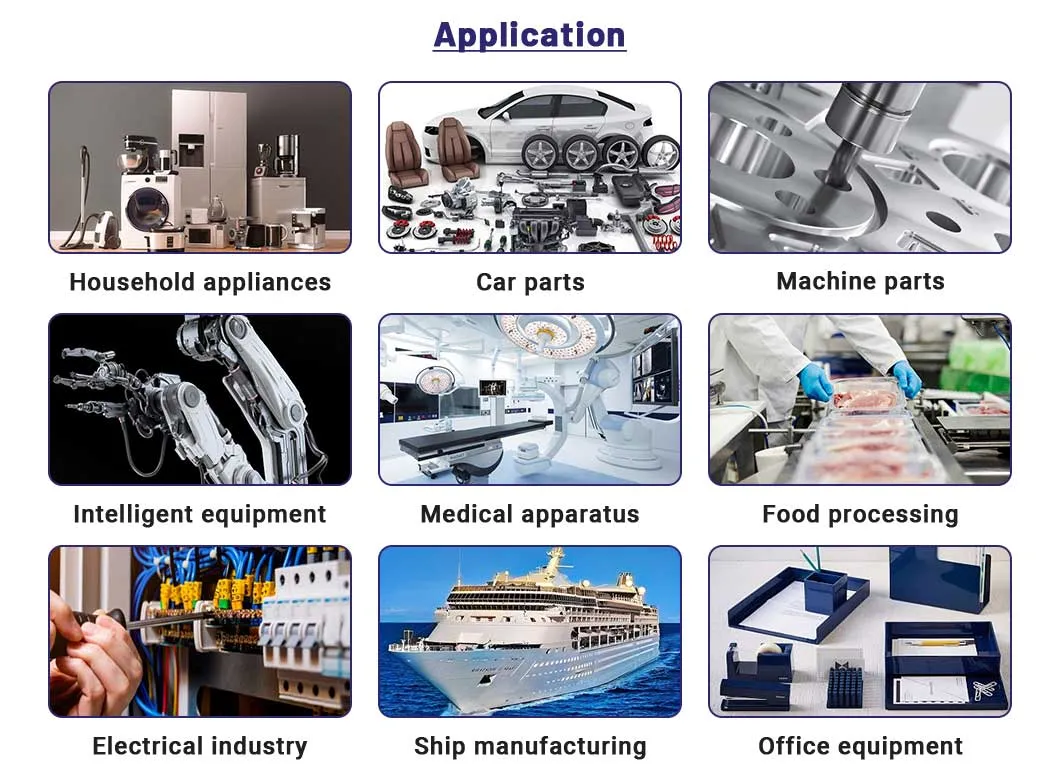 Application

Household appliances

Car parts

Machine parts

Intelligent equipment

Medical apparatus

Food processing

Electrical industry

Ship manufacturing

Office equipment